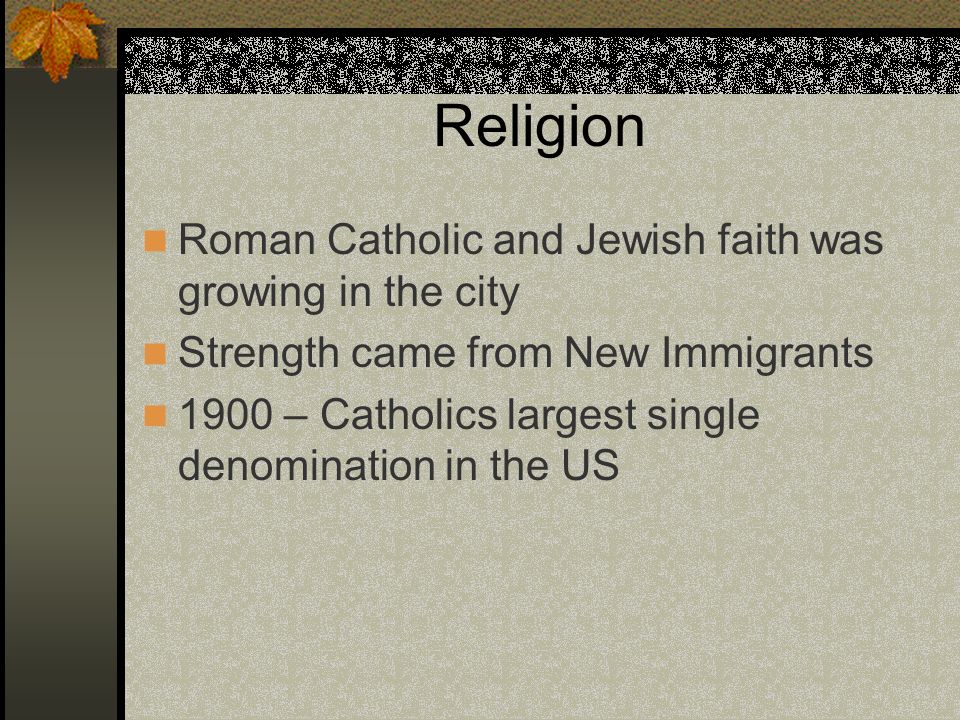 Religion

Roman Catholic and Jewish faith was growing in the city

Strength came from New Immigrants

1900 – Catholics largest single denomination in the US